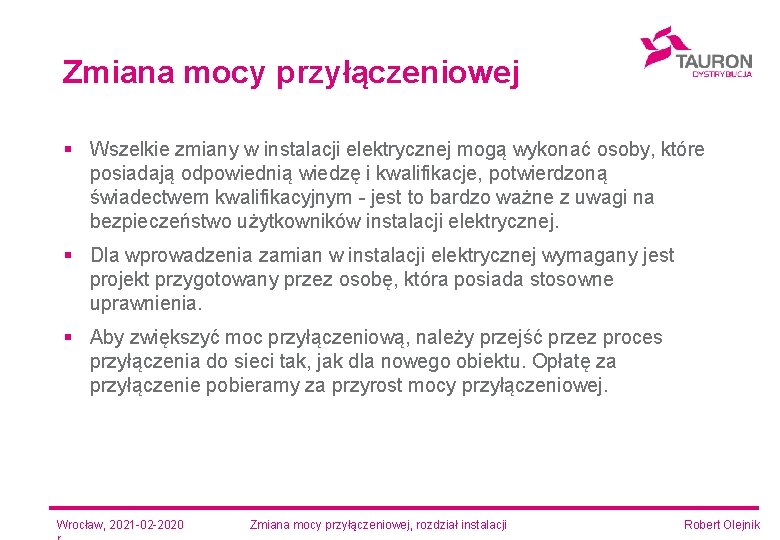 Zmiana mocy przyłączeniowej

TAURON
DYSTRYBUCJA

▪ Wszelkie zmiany w instalacji elektrycznej mogą wykonać osoby, które posiadają odpowiednią wiedzę i kwalifikacje, potwierdzoną świadectwem kwalifikacyjnym - jest to bardzo ważne z uwagi na bezpieczeństwo użytkowników instalacji elektrycznej.

▪ Dla wprowadzenia zamian w instalacji elektrycznej wymagany jest projekt przygotowany przez osobę, która posiada stosowne uprawnienia.

▪ Aby zwiększyć moc przyłączeniową, należy przejść przez proces przyłączenia do sieci tak, jak dla nowego obiektu. Opłatę za przyłączenie pobieramy za przyrost mocy przyłączeniowej.

Wrocław, 2021-02-2020 r

Zmiana mocy przyłączeniowej, rozdział instalacji

Robert Olejnik